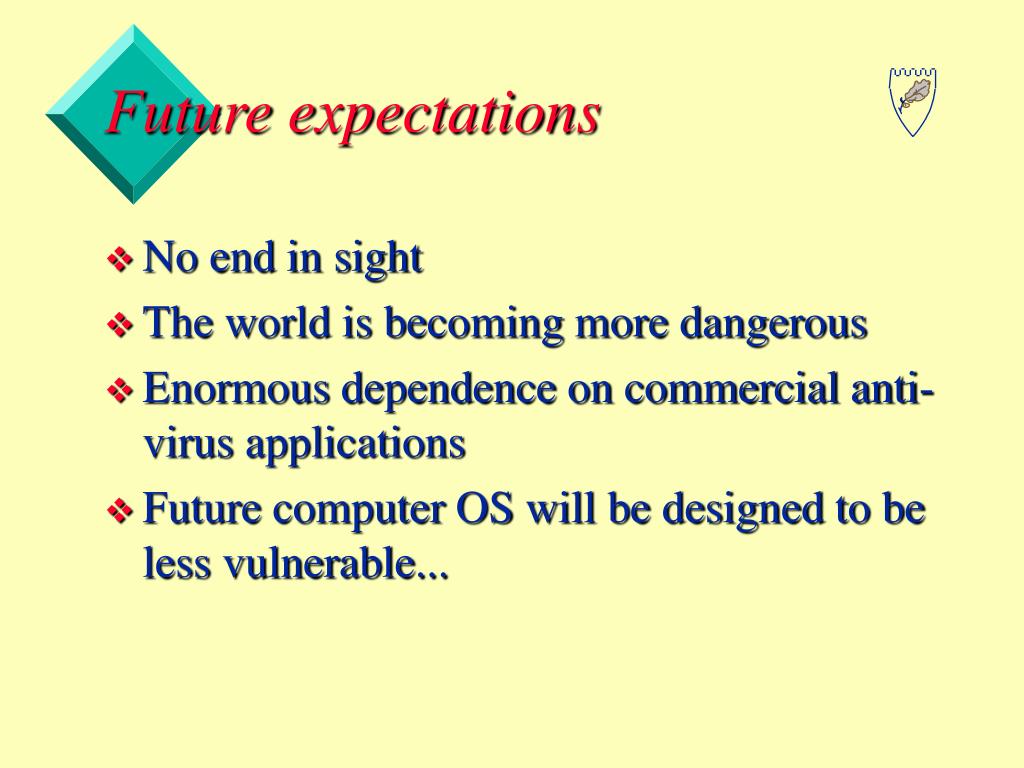 Future expectations

❖ No end in sight

❖ The world is becoming more dangerous

❖ Enormous dependence on commercial anti-virus applications

❖ Future computer OS will be designed to be less vulnerable...